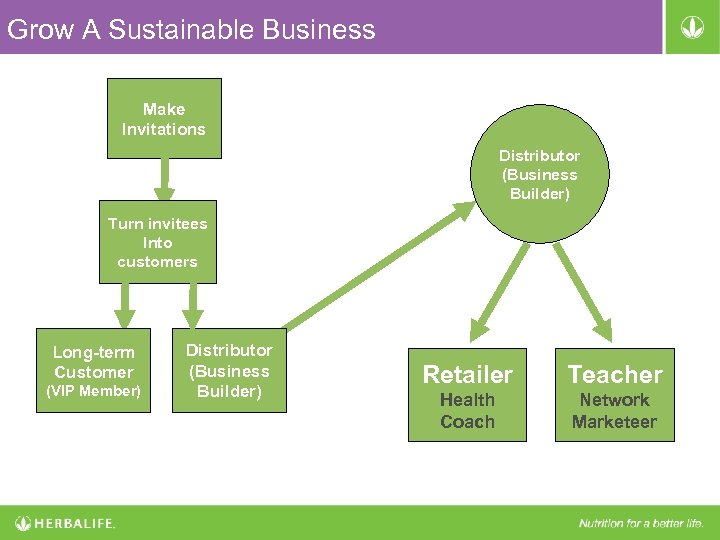 Grow A Sustainable Business

Make Invitations

Turn invitees Into customers

Long-term Customer (VIP Member)

Distributor (Business Builder)

Distributor (Business Builder)

Retailer
Health Coach

Teacher
Network Marketeer

HERBALIFE.

Nutrition for a better life.